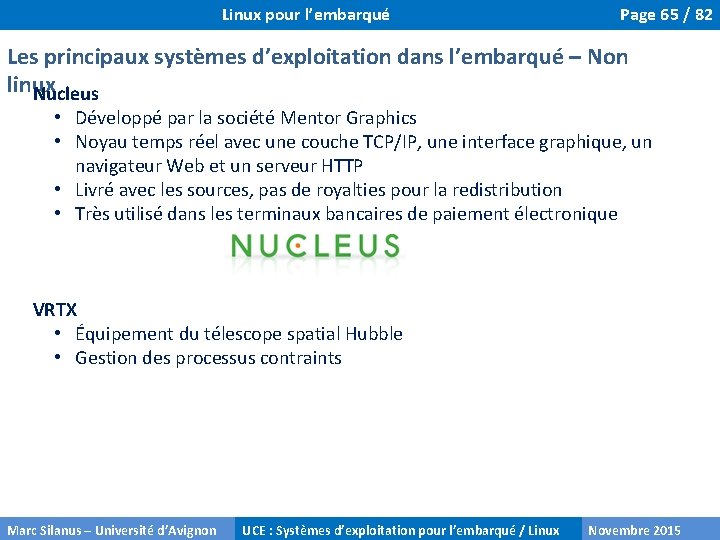 Linux pour l'embarqué

Page 65 / 82

Les principaux systèmes d'exploitation dans l'embarqué – Non linux

Nucleus
• Développé par la société Mentor Graphics
• Noyau temps réel avec une couche TCP/IP, une interface graphique, un navigateur Web et un serveur HTTP
• Livré avec les sources, pas de royalties pour la redistribution
• Très utilisé dans les terminaux bancaires de paiement électronique

NUCLEUS

VRTX
• Équipement du télescope spatial Hubble
• Gestion des processus contraints

Marc Silanus – Université d'Avignon

UCE : Systèmes d'exploitation pour l'embarqué / Linux

Novembre 2015